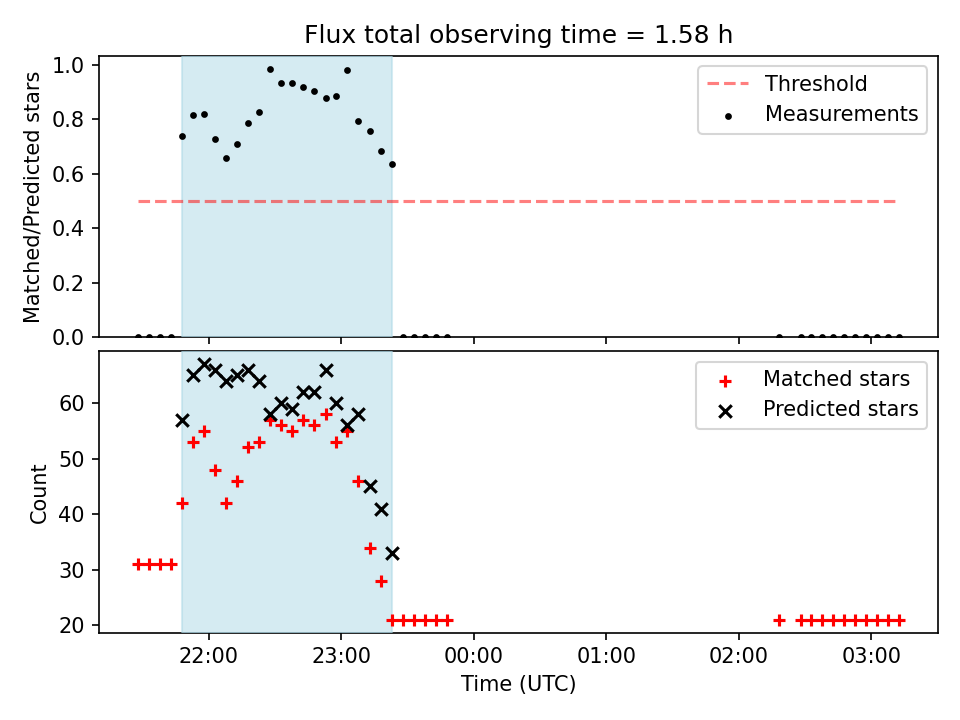 Flux total observing time = 1.58 h

Matched/Predicted stars
1.0
0.8
0.6
0.4
0.2
0.0

Threshold
Measurements

Count
60
50
40
30
20

Matched stars
Predicted stars

22:00
23:00
00:00
01:00
02:00
03:00
Time (UTC)